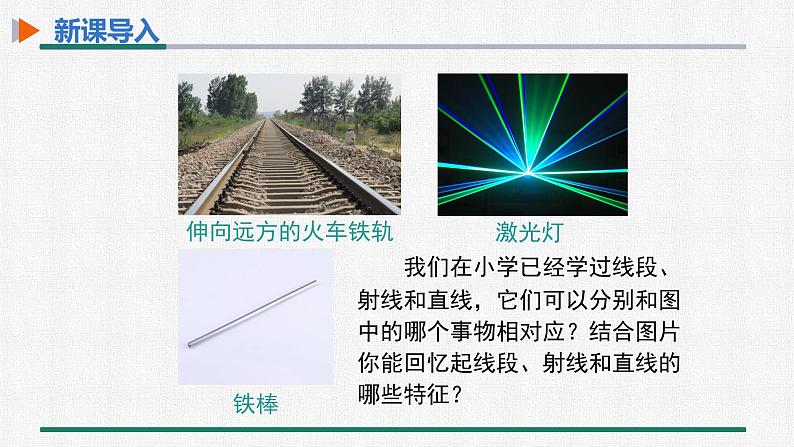 新课导入

伸向远方的火车铁轨

激光灯

铁棒

我们在小学已经学过线段、射线和直线，它们可以分别和图中的哪个事物相对应？结合图片你能回忆起线段、射线和直线的哪些特征？